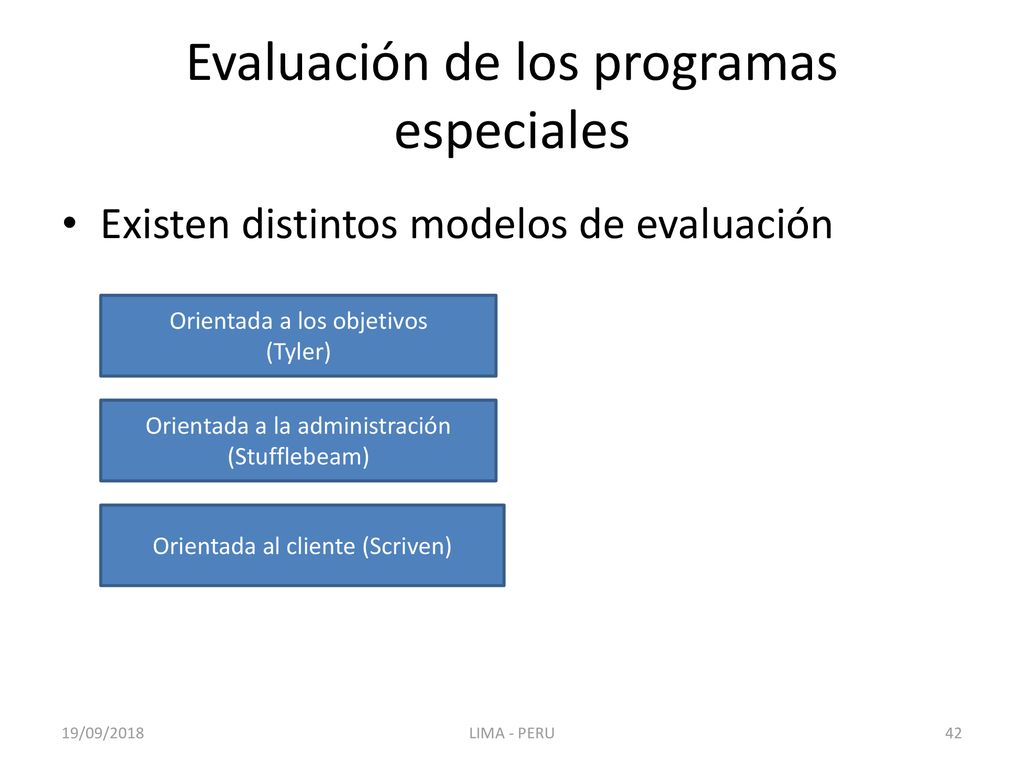 Evaluación de los programas especiales

• Existen distintos modelos de evaluación

Orientada a los objetivos (Tyler)

Orientada a la administración (Stufflebeam)

Orientada al cliente (Scriven)

19/09/2018

LIMA - PERU

42